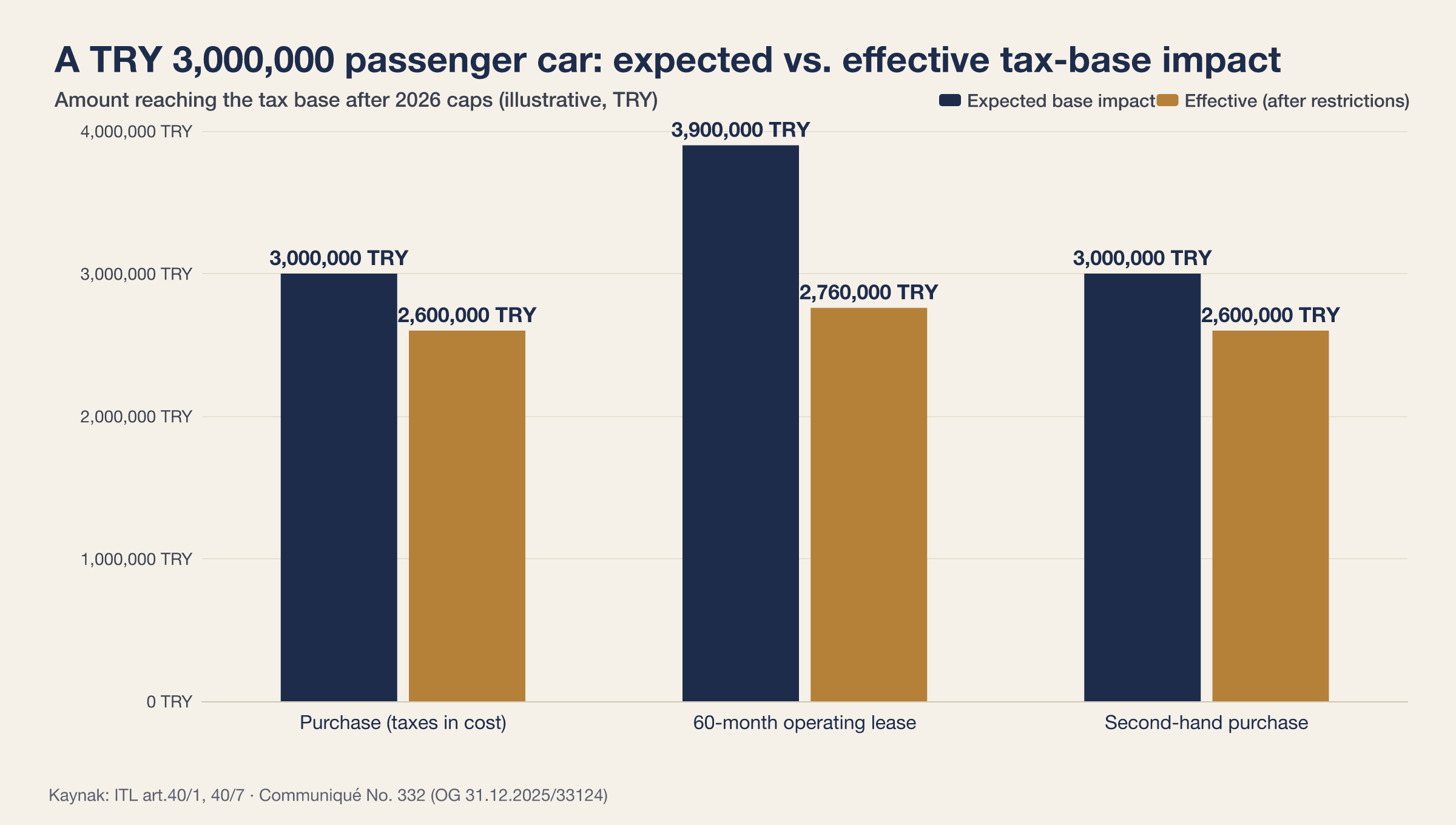 A TRY 3,000,000 passenger car: expected vs. effective tax-base impact

Amount reaching the tax base after 2026 caps (illustrative, TRY)

Expected base impact
Effective (after restrictions)

4,000,000 TRY
3,000,000 TRY
2,000,000 TRY
1,000,000 TRY
0 TRY

3,000,000 TRY
2,600,000 TRY
3,900,000 TRY
2,760,000 TRY
3,000,000 TRY
2,600,000 TRY

Purchase (taxes in cost)
60-month operating lease
Second-hand purchase

Kaynak: ITL art.40/1, 40/7 · Communiqué No. 332 (OG 31.12.2025/33124)